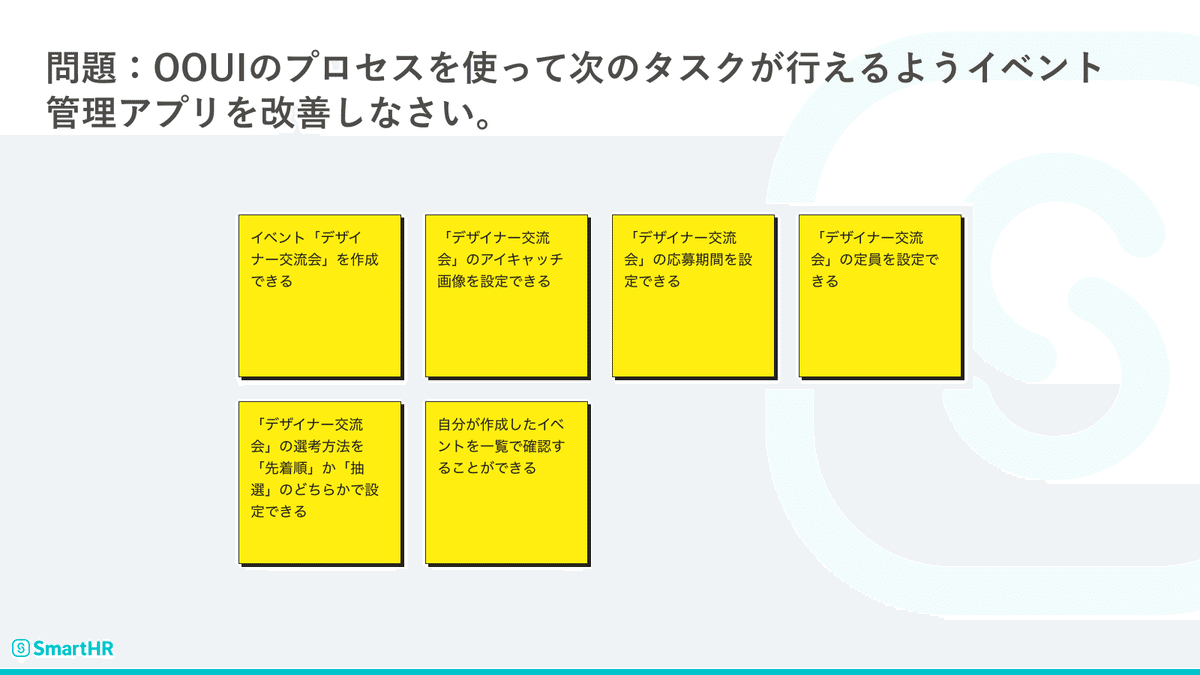 問題：OOUIのプロセスを使って次のタスクが行えるようイベント管理アプリを改善しなさい。

イベント「デザイナー交流会」を作成できる

「デザイナー交流会」のアイキャッチ画像を設定できる

「デザイナー交流会」の応募期間を設定できる

「デザイナー交流会」の定員を設定できる

「デザイナー交流会」の選考方法を「先着順」か「抽選」のどちらかで設定できる

自分が作成したイベントを一覧で確認することができる

SmartHR